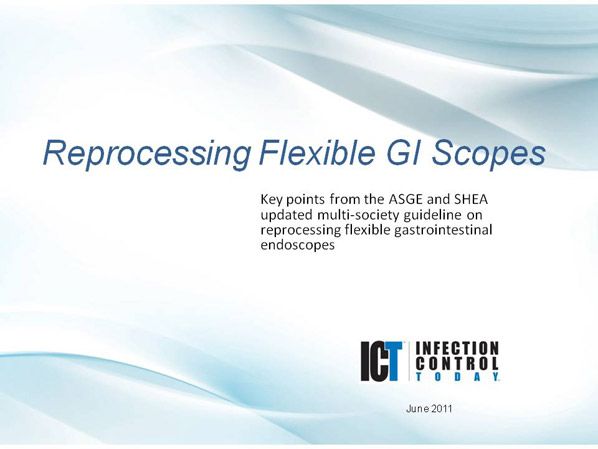 Reprocessing Flexible GI Scopes

Key points from the ASGE and SHEA updated multi-society guideline on reprocessing flexible gastrointestinal endoscopes

ICT INFECTION CONTROL TODAY

June 2011